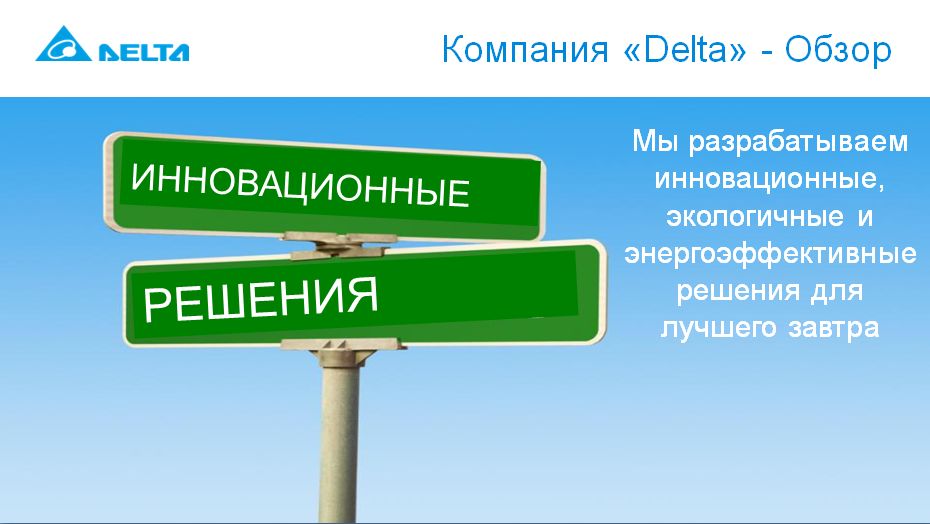 DELTA

Компания «Delta» - Обзор

ИННОВАЦИОННЫЕ

РЕШЕНИЯ

Мы разрабатываем инновационные, экологичные и энергоэффективные решения для лучшего завтра